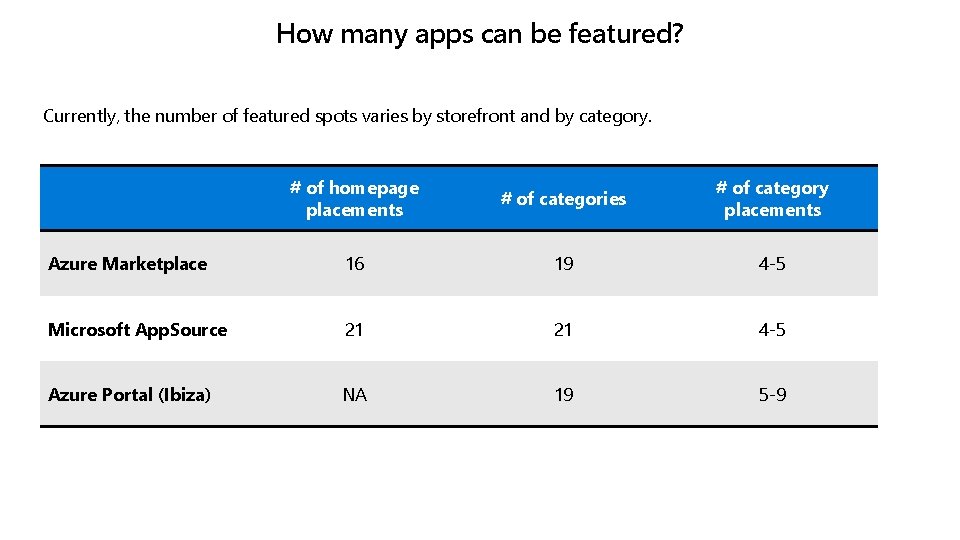 How many apps can be featured?

Currently, the number of featured spots varies by storefront and by category.

| | # of homepage placements | # of categories | # of category placements |
|---|---|---|---|
| Azure Marketplace | 16 | 19 | 4-5 |
| Microsoft AppSource | 21 | 21 | 4-5 |
| Azure Portal (Ibiza) | NA | 19 | 5-9 |